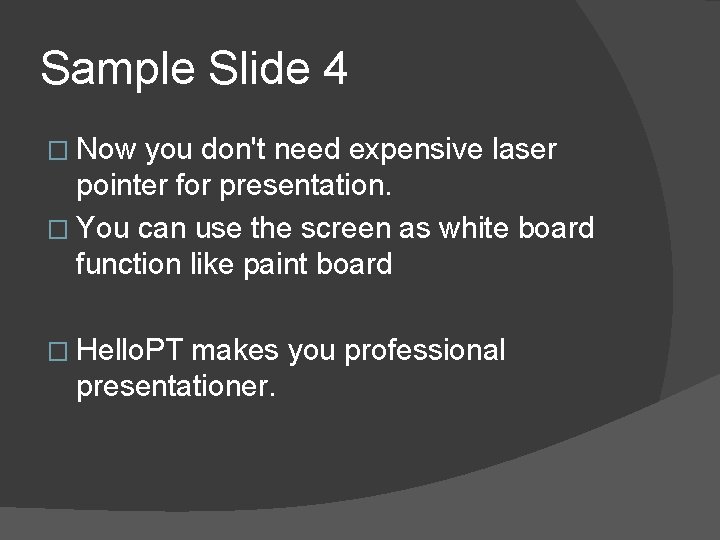 Sample Slide 4

□ Now you don't need expensive laser pointer for presentation.
□ You can use the screen as white board function like paint board

□ HelloPT makes you professional presentationer.